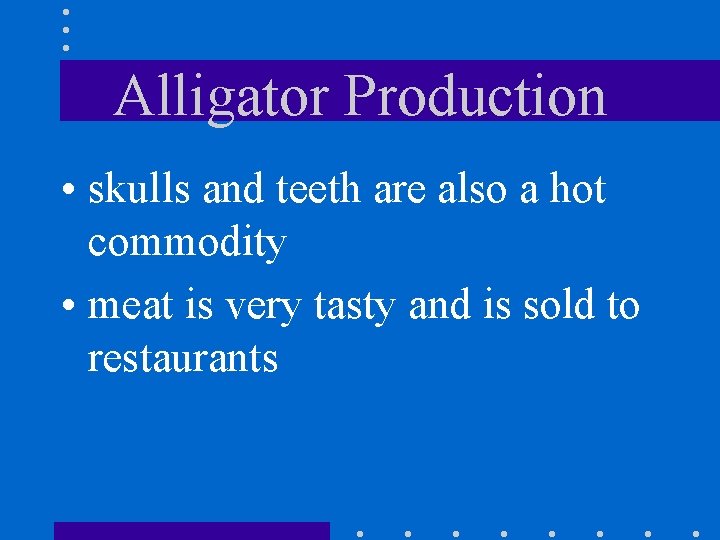 Alligator Production

• skulls and teeth are also a hot commodity

• meat is very tasty and is sold to restaurants